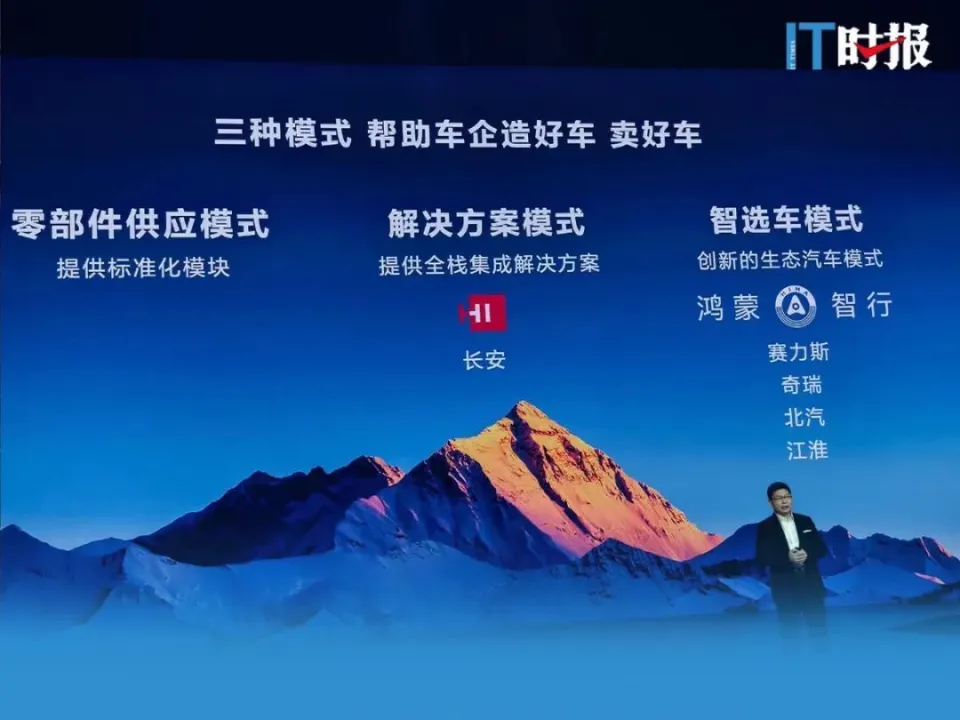 IT时报

三种模式 帮助车企造好车 卖好车

零部件供应模式
提供标准化模块

解决方案模式
提供全栈集成解决方案
HI
长安

智选车模式
创新的生态汽车模式
鸿蒙 智行
赛力斯
奇瑞
北汽
江淮